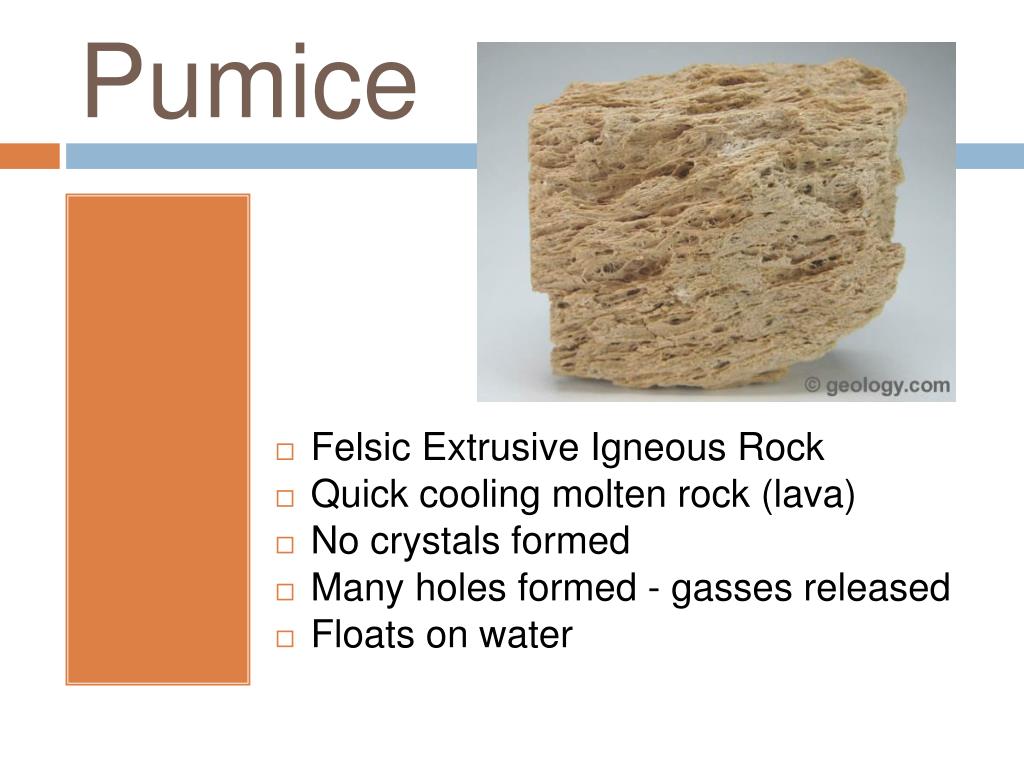 Pumice

© geology.com

□ Felsic Extrusive Igneous Rock
□ Quick cooling molten rock (lava)
□ No crystals formed
□ Many holes formed - gasses released
□ Floats on water